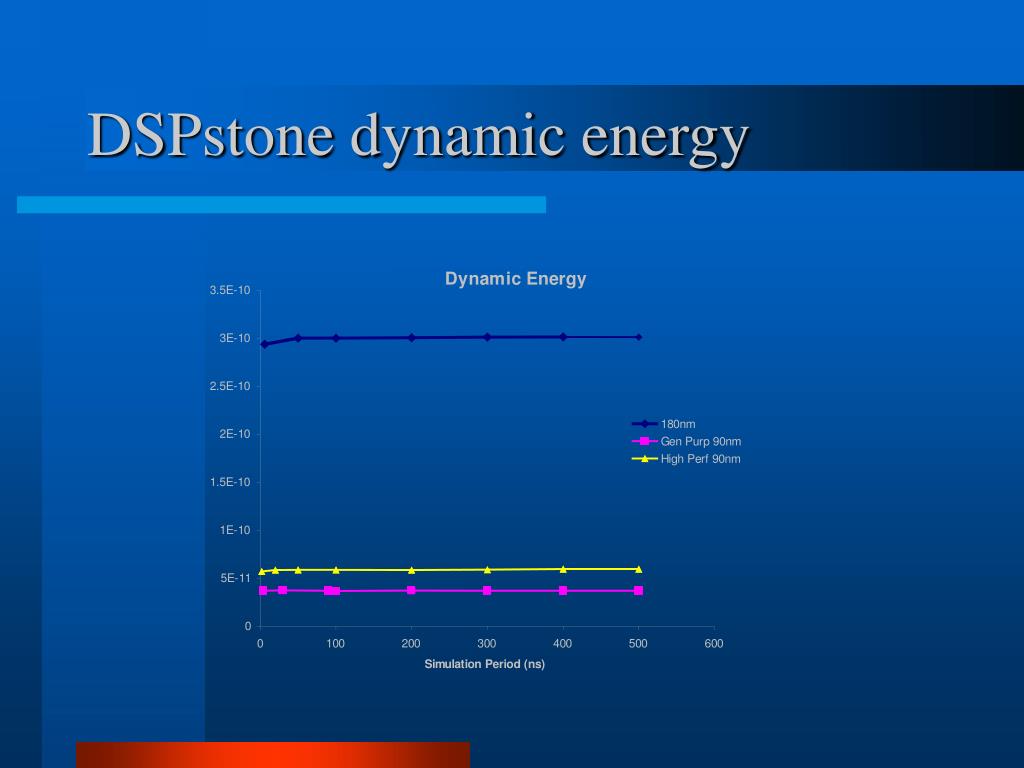 DSPstone dynamic energy

Dynamic Energy

3.5E-10
3E-10
2.5E-10
2E-10
1.5E-10
1E-10
5E-11
0

0 100 200 300 400 500 600

Simulation Period (ns)

180nm
Gen Purp 90nm
High Perf 90nm